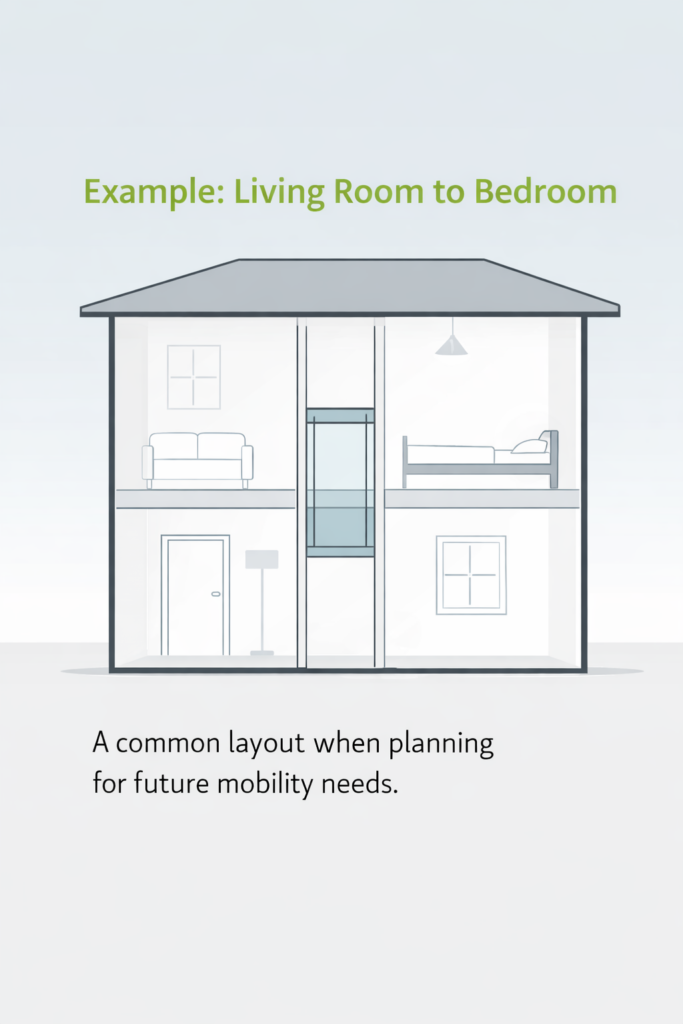 Example: Living Room to Bedroom

A common layout when planning for future mobility needs.